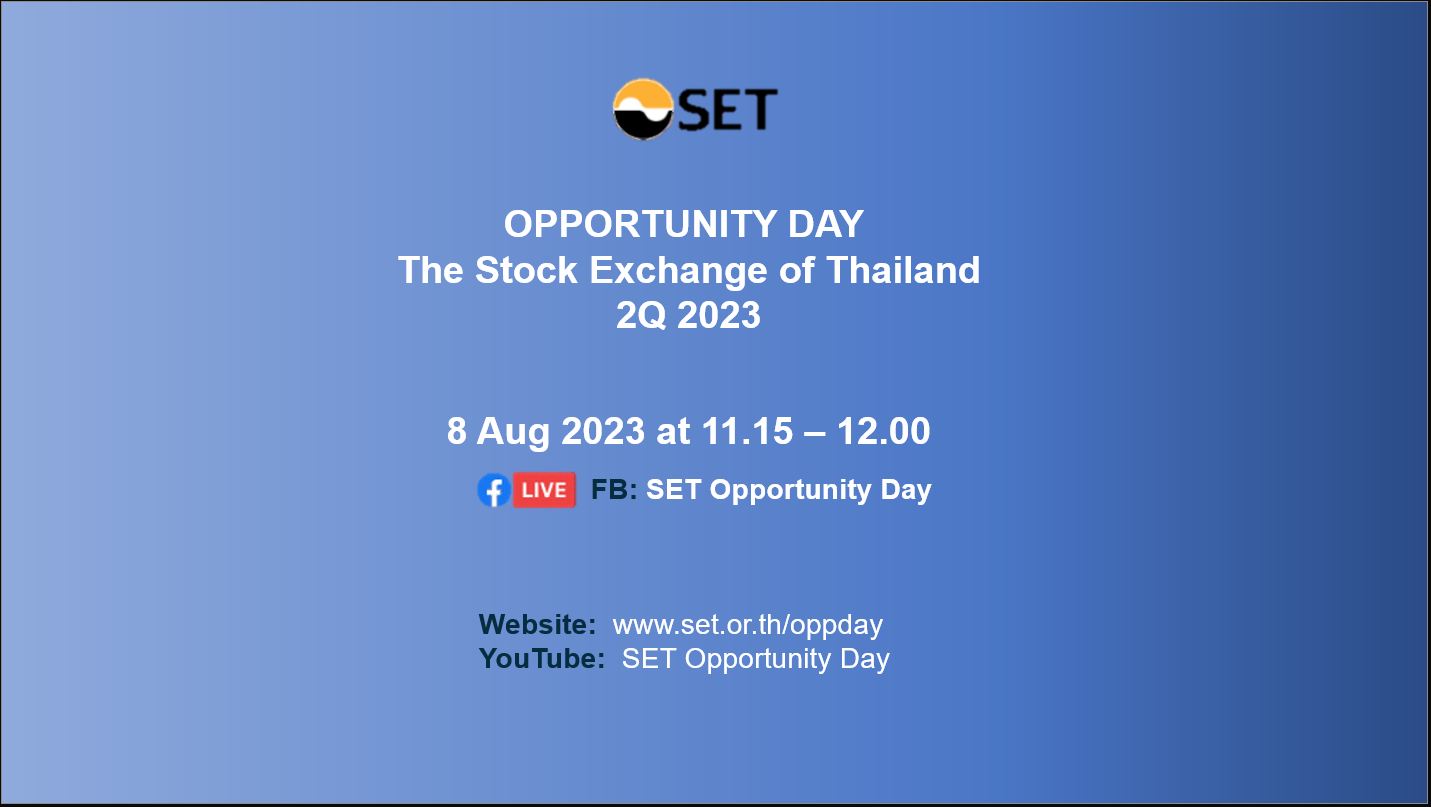 SET

OPPORTUNITY DAY
The Stock Exchange of Thailand
2Q 2023

8 Aug 2023 at 11.15 – 12.00

LIVE FB: SET Opportunity Day

Website: www.set.or.th/oppday
YouTube: SET Opportunity Day